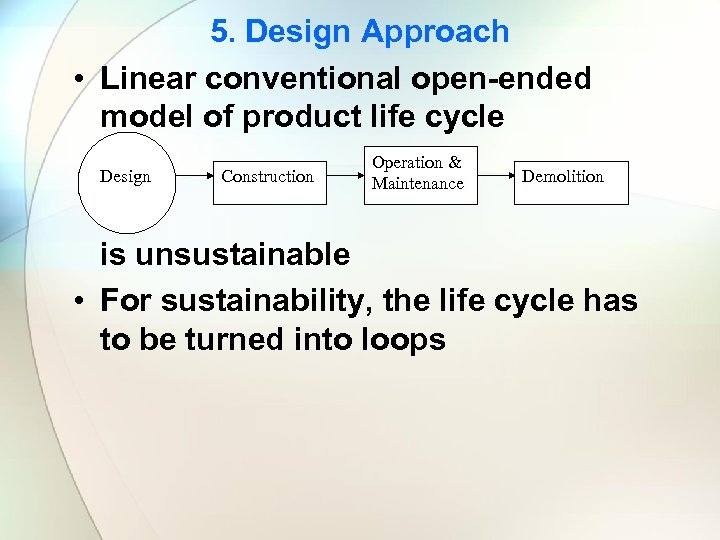 5. Design Approach

• Linear conventional open-ended model of product life cycle

Design

Construction

Operation & Maintenance

Demolition

is unsustainable

• For sustainability, the life cycle has to be turned into loops